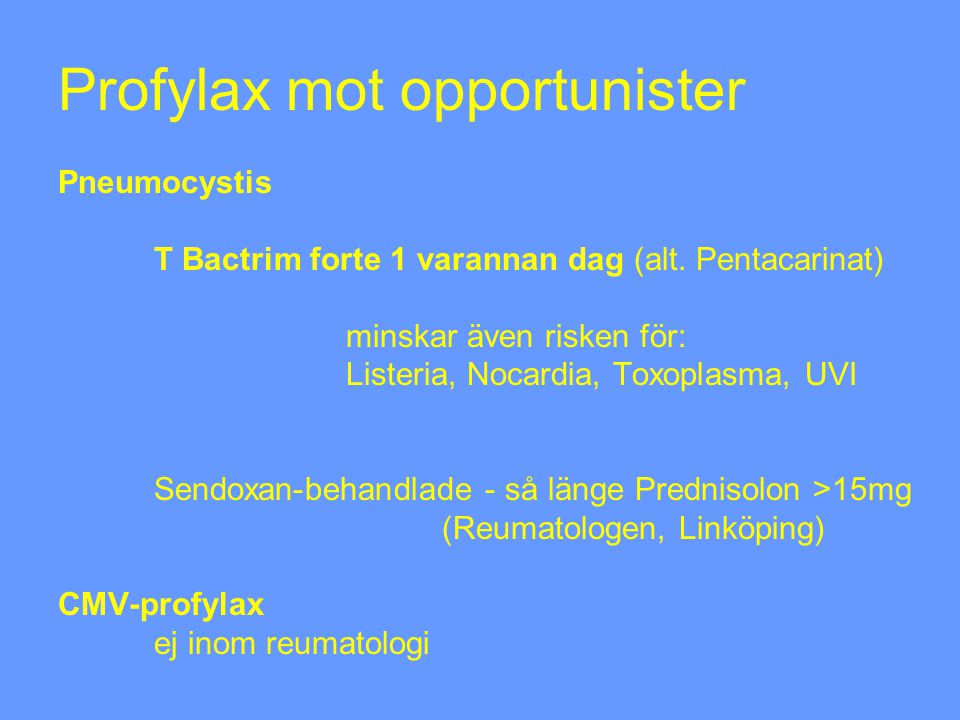 Profylax mot opportunister

Pneumocystis

T Bactrim forte 1 varannan dag (alt. Pentacarinat)

minskar även risken för:
Listeria, Nocardia, Toxoplasma, UVI

Sendoxan-behandlade - så länge Prednisolon >15mg
(Reumatologen, Linköping)

CMV-profylax
ej inom reumatologi